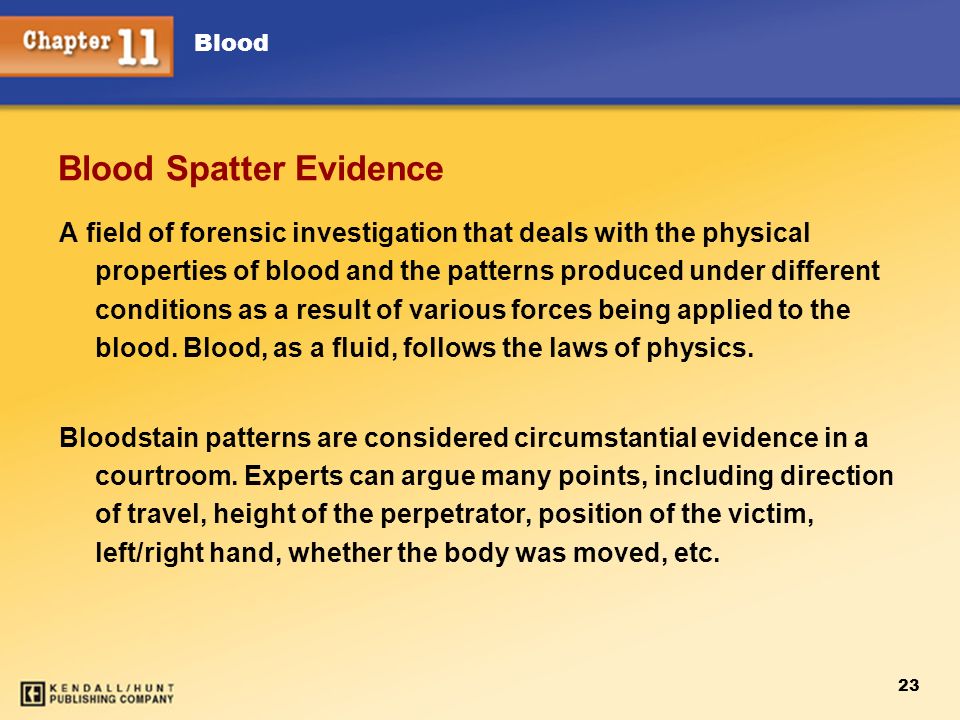 Chapter 11 Blood

Blood Spatter Evidence

A field of forensic investigation that deals with the physical properties of blood and the patterns produced under different conditions as a result of various forces being applied to the blood. Blood, as a fluid, follows the laws of physics.

Bloodstain patterns are considered circumstantial evidence in a courtroom. Experts can argue many points, including direction of travel, height of the perpetrator, position of the victim, left/right hand, whether the body was moved, etc.

KENDALL/HUNT PUBLISHING COMPANY

23